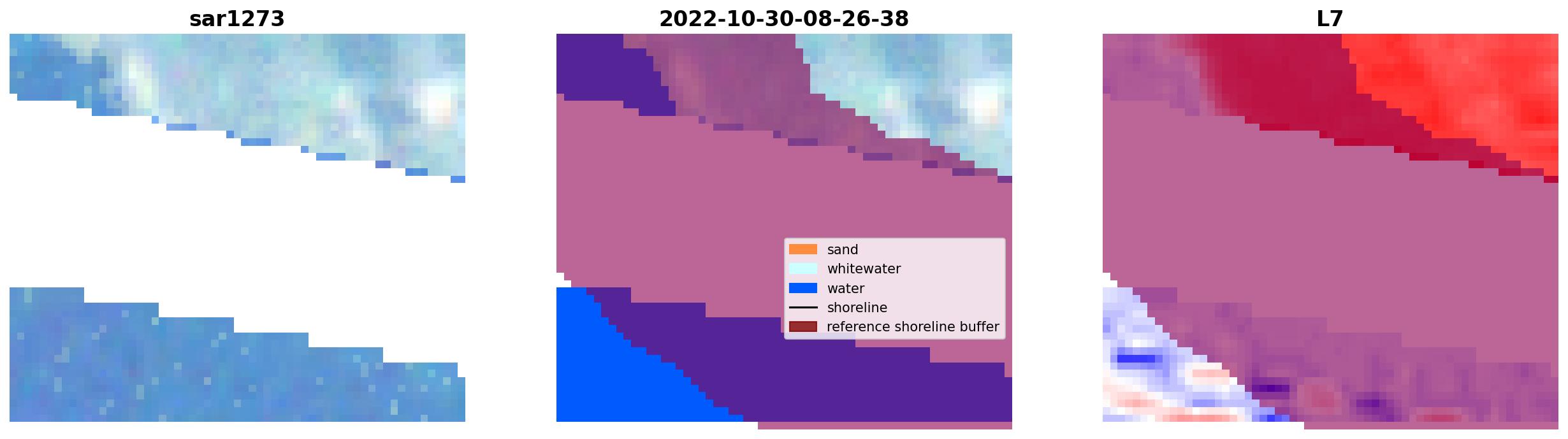 sar1273

2022-10-30-08-26-38

sand
whitewater
water
shoreline
reference shoreline buffer

L7